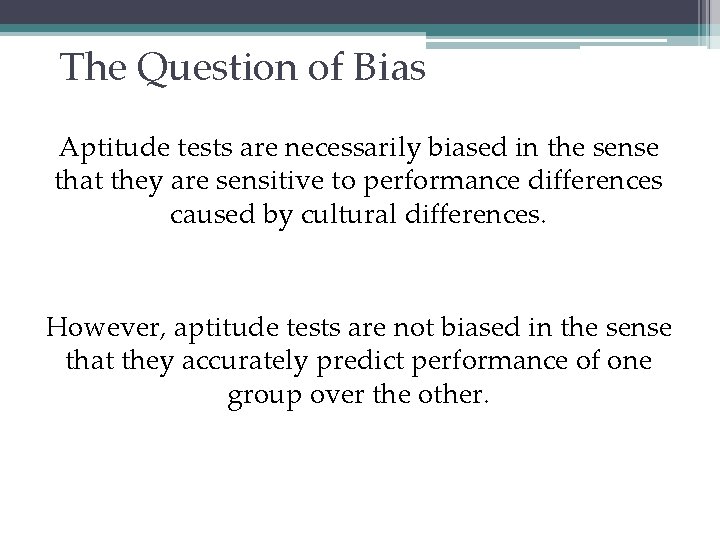 The Question of Bias

Aptitude tests are necessarily biased in the sense that they are sensitive to performance differences caused by cultural differences.

However, aptitude tests are not biased in the sense that they accurately predict performance of one group over the other.